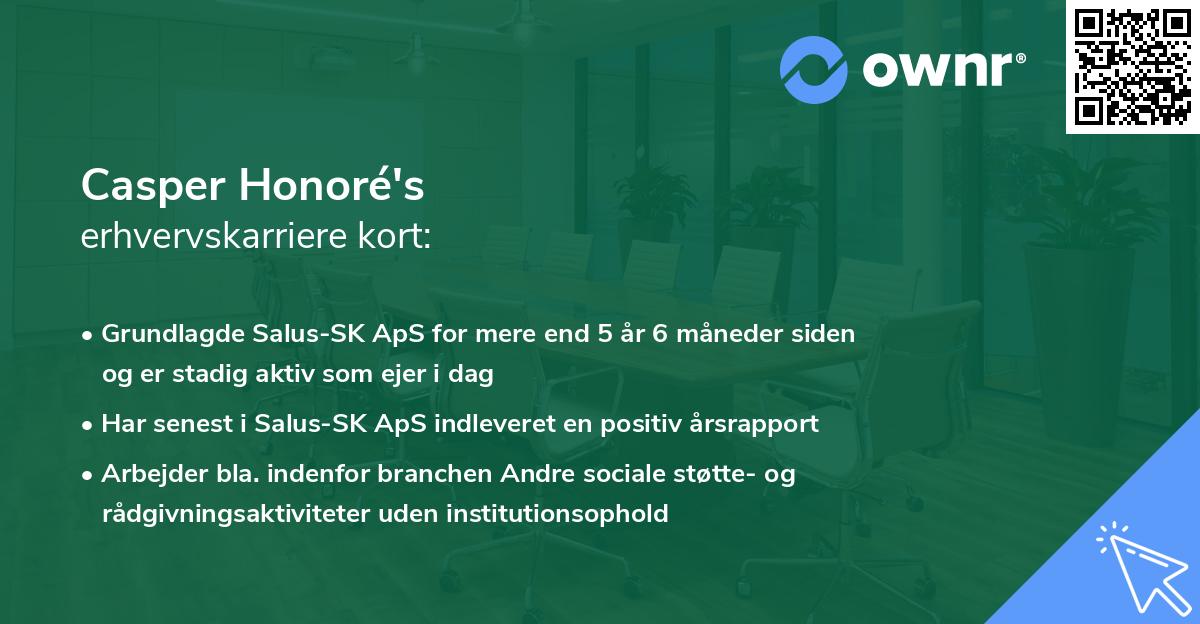 ownr®

Casper Honoré's
erhvervskarriere kort:

• Grundlagde Salus-SK ApS for mere end 5 år 6 måneder siden og er stadig aktiv som ejer i dag
• Har senest i Salus-SK ApS indleveret en positiv årsrapport
• Arbejder bla. indenfor branchen Andre sociale støtte- og rådgivningsaktiviteter uden institutionsophold